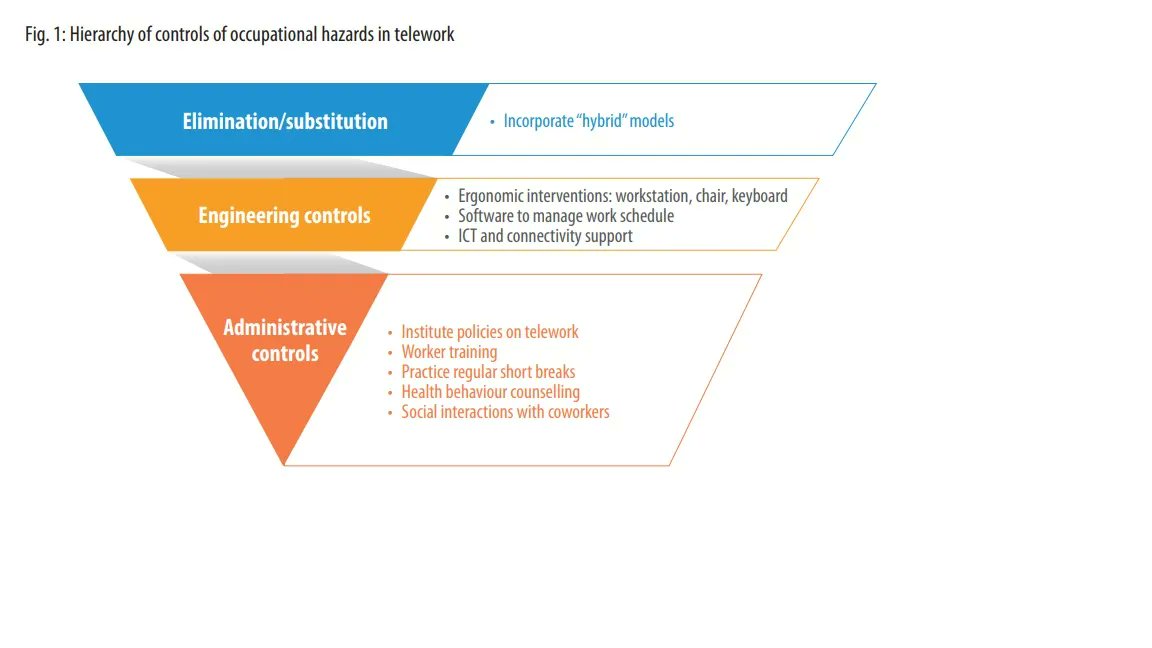 Fig. 1: Hierarchy of controls of occupational hazards in telework

Elimination/substitution

• Incorporate "hybrid" models

Engineering controls

• Ergonomic interventions: workstation, chair, keyboard
• Software to manage work schedule
• ICT and connectivity support

Administrative controls

• Institute policies on telework
• Worker training
• Practice regular short breaks
• Health behaviour counselling
• Social interactions with coworkers